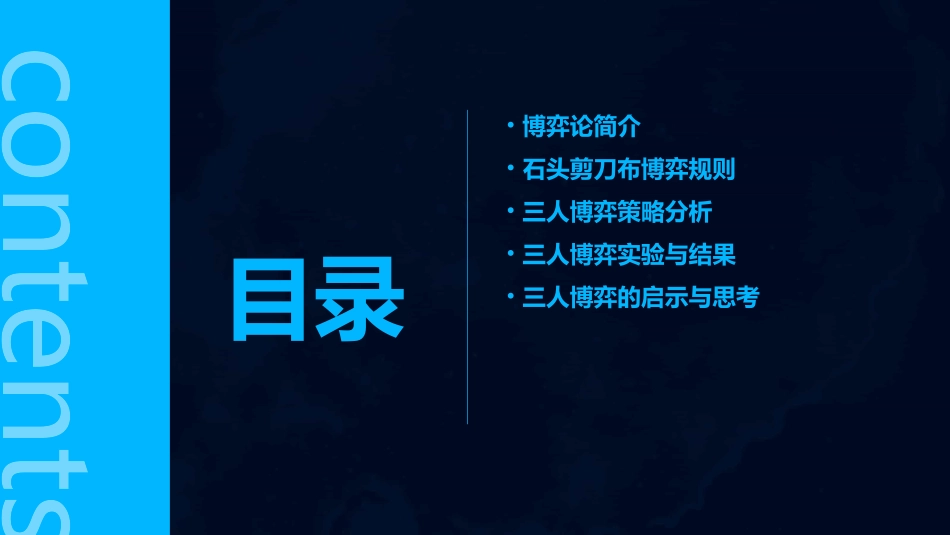 contents

目录

• 博弈论简介
• 石头剪刀布博弈规则
• 三人博弈策略分析
• 三人博弈实验与结果
• 三人博弈的启示与思考